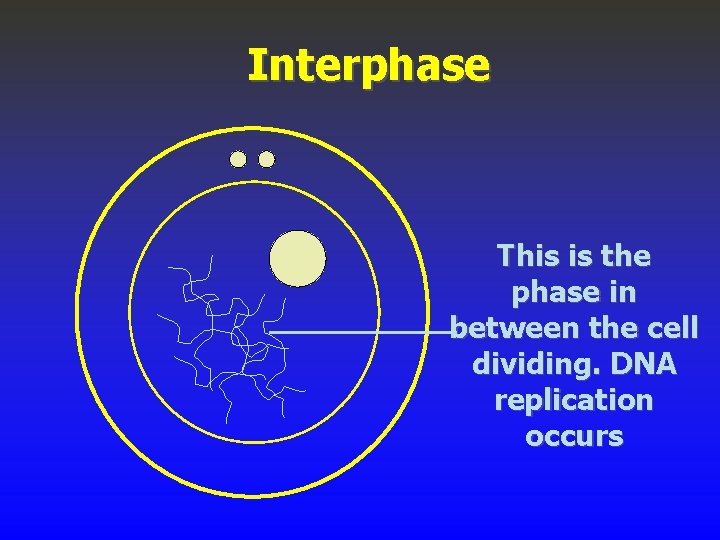 Interphase

This is the phase in between the cell dividing. DNA replication occurs